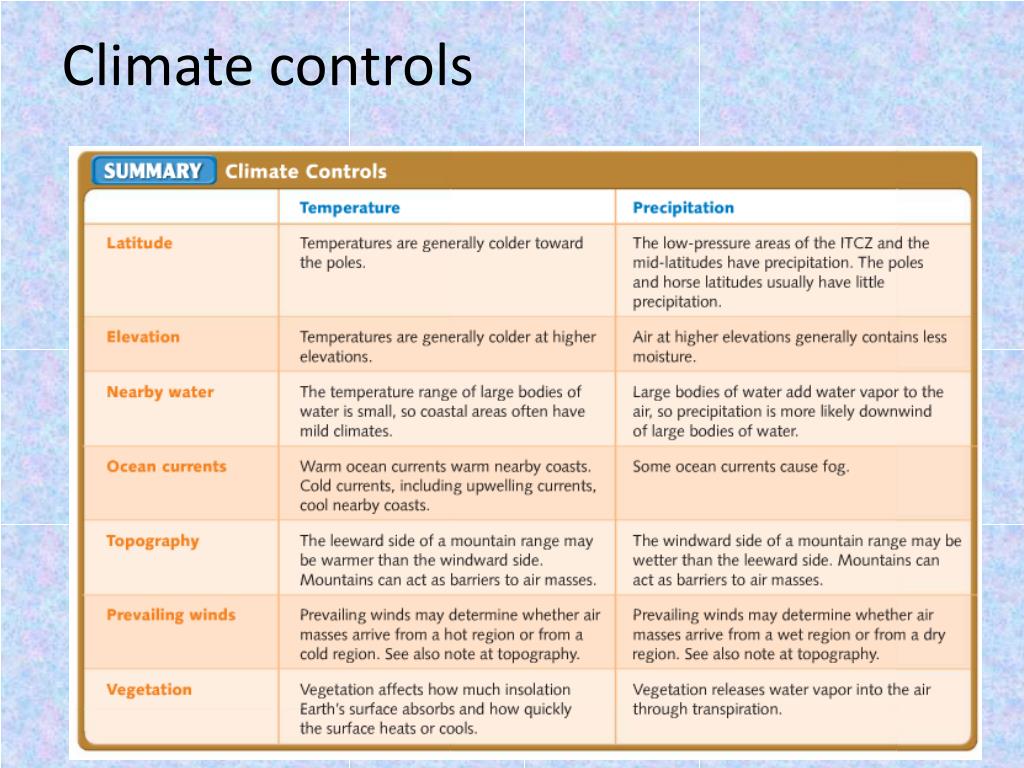 Climate controls

SUMMARY Climate Controls

| | Temperature | Precipitation |
|---|---|---|
| Latitude | Temperatures are generally colder toward the poles. | The low-pressure areas of the ITCZ and the mid-latitudes have precipitation. The poles and horse latitudes usually have little precipitation. |
| Elevation | Temperatures are generally colder at higher elevations. | Air at higher elevations generally contains less moisture. |
| Nearby water | The temperature range of large bodies of water is small, so coastal areas often have mild climates. | Large bodies of water add water vapor to the air, so precipitation is more likely downwind of large bodies of water. |
| Ocean currents | Warm ocean currents warm nearby coasts. Cold currents, including upwelling currents, cool nearby coasts. | Some ocean currents cause fog. |
| Topography | The leeward side of a mountain range may be warmer than the windward side. Mountains can act as barriers to air masses. | The windward side of a mountain range may be wetter than the leeward side. Mountains can act as barriers to air masses. |
| Prevailing winds | Prevailing winds may determine whether air masses arrive from a hot region or from a cold region. See also note at topography. | Prevailing winds may determine whether air masses arrive from a wet region or from a dry region. See also note at topography. |
| Vegetation | Vegetation affects how much insolation Earth's surface absorbs and how quickly the surface heats or cools. | Vegetation releases water vapor into the air through transpiration. |